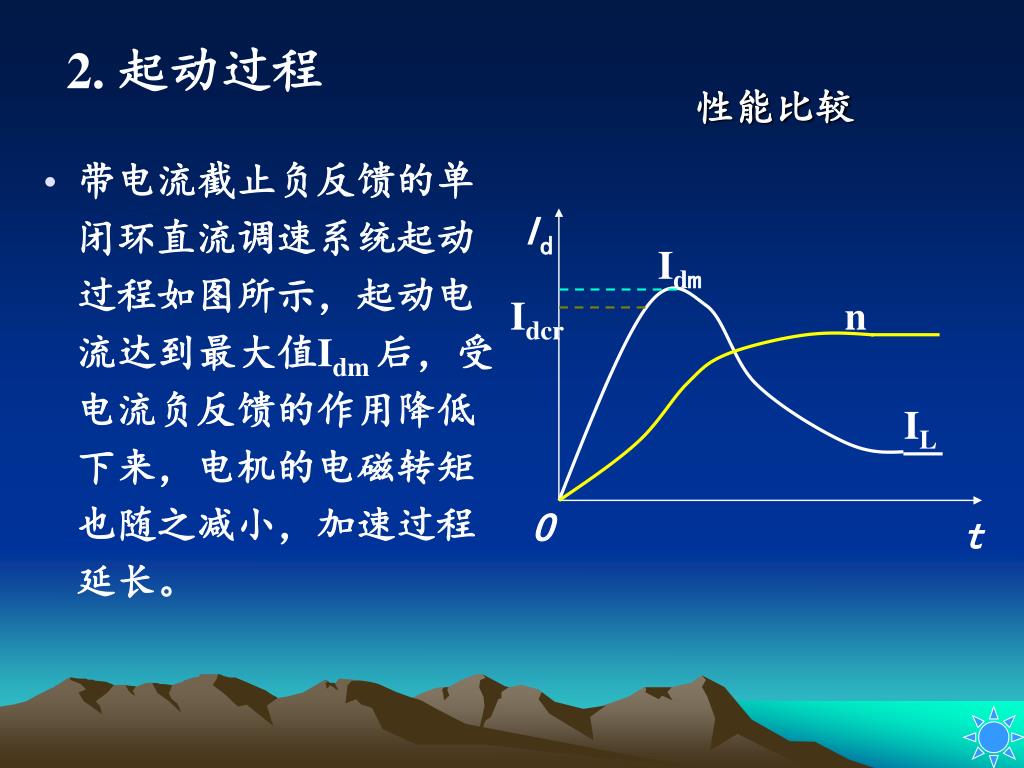 2. 起动过程

性能比较

• 带电流截止负反馈的单闭环直流调速系统起动过程如图所示，起动电流达到最大值$I_{dm}$后，受电流负反馈的作用降低下来，电机的电磁转矩也随之减小，加速过程延长。

$I_d$

$I_{dm}$

$I_{dcr}$

n

$I_L$

0

t